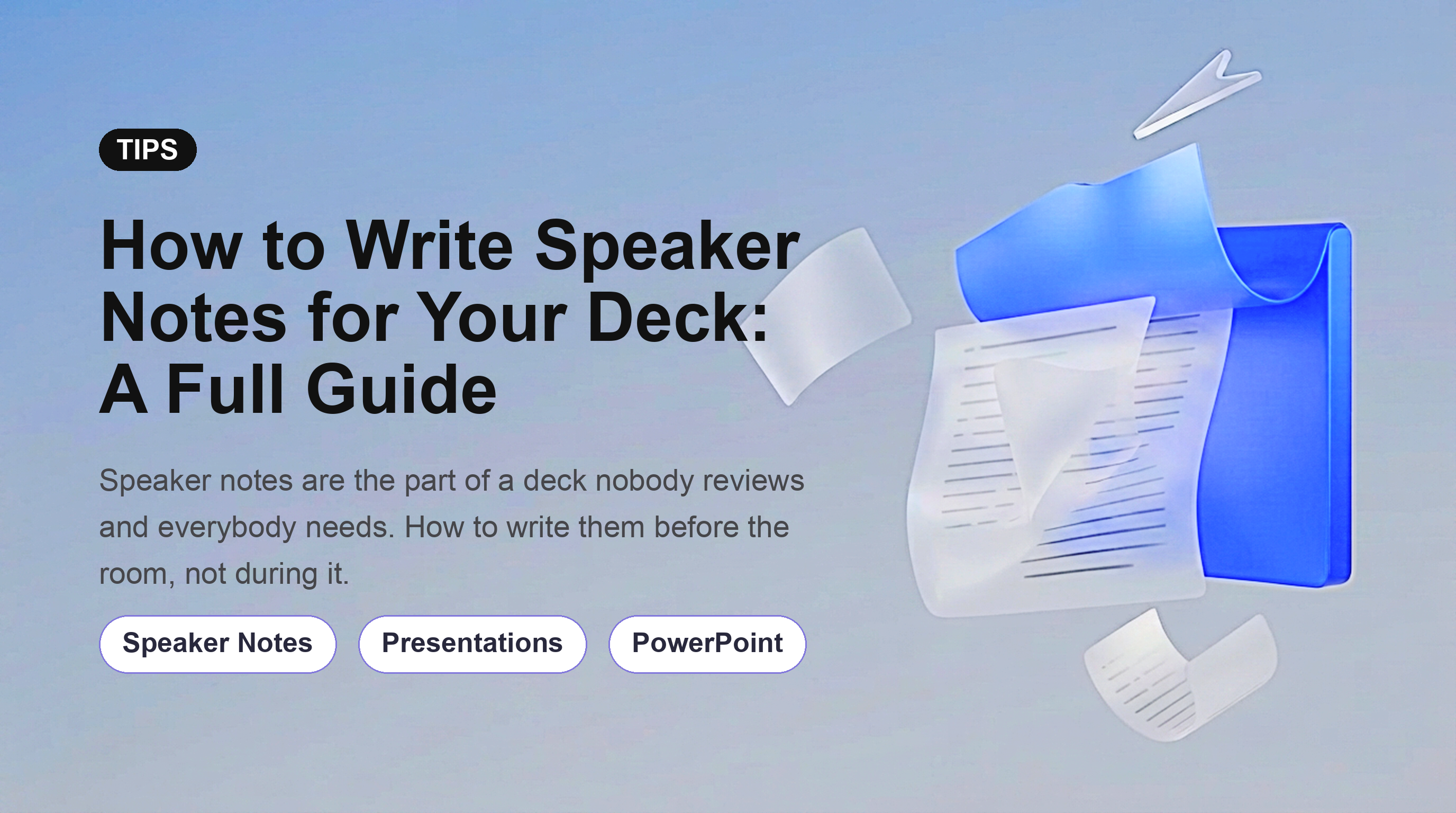 TIPS

How to Write Speaker Notes for Your Deck: A Full Guide

Speaker notes are the part of a deck nobody reviews and everybody needs. How to write them before the room, not during it.

Speaker Notes

Presentations

PowerPoint